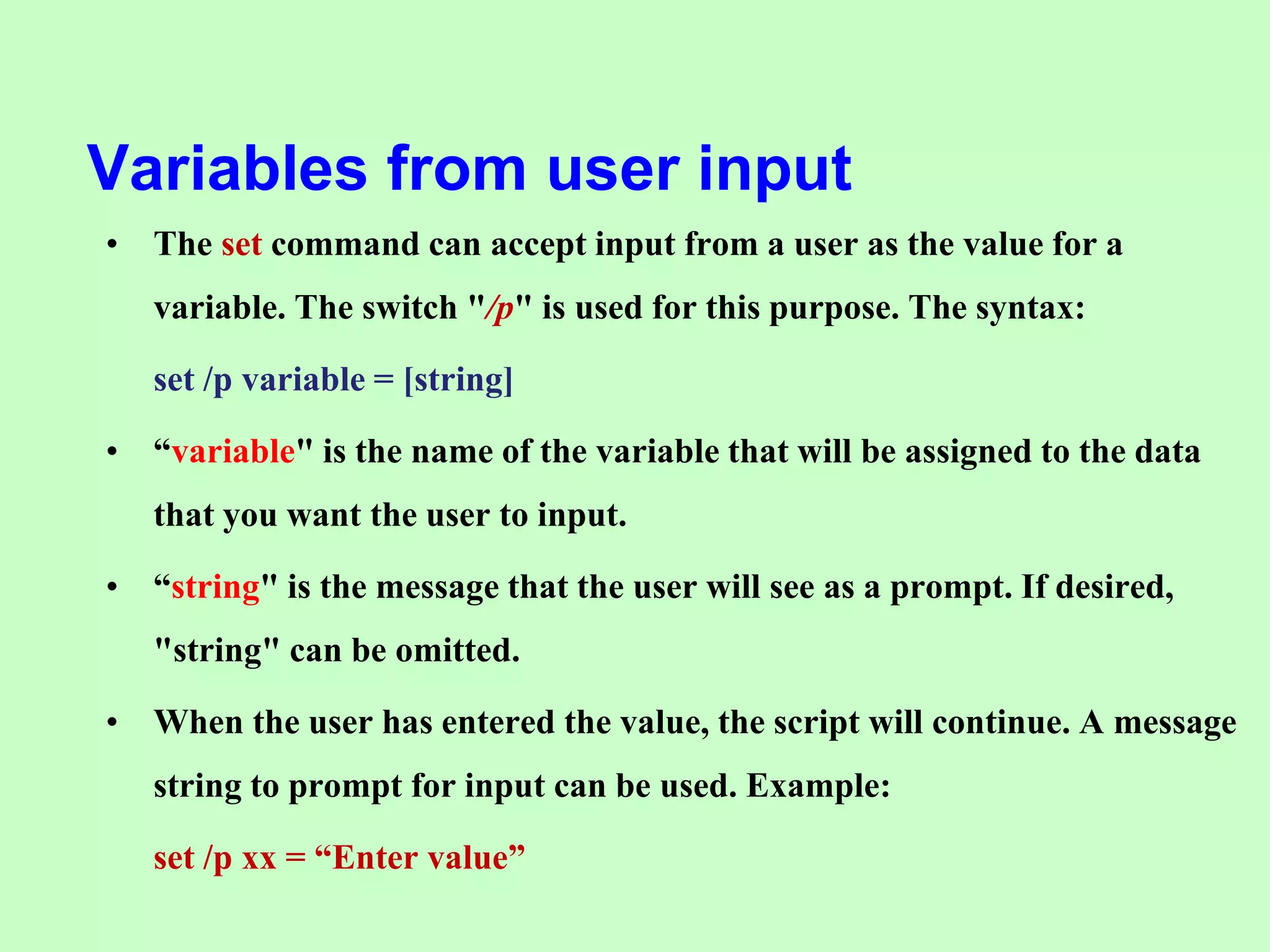 Variables from user input

• The set command can accept input from a user as the value for a variable. The switch "/p" is used for this purpose. The syntax:

set /p variable = [string]

• “variable" is the name of the variable that will be assigned to the data that you want the user to input.

• “string" is the message that the user will see as a prompt. If desired, "string" can be omitted.

• When the user has entered the value, the script will continue. A message string to prompt for input can be used. Example:

set /p xx = “Enter value”